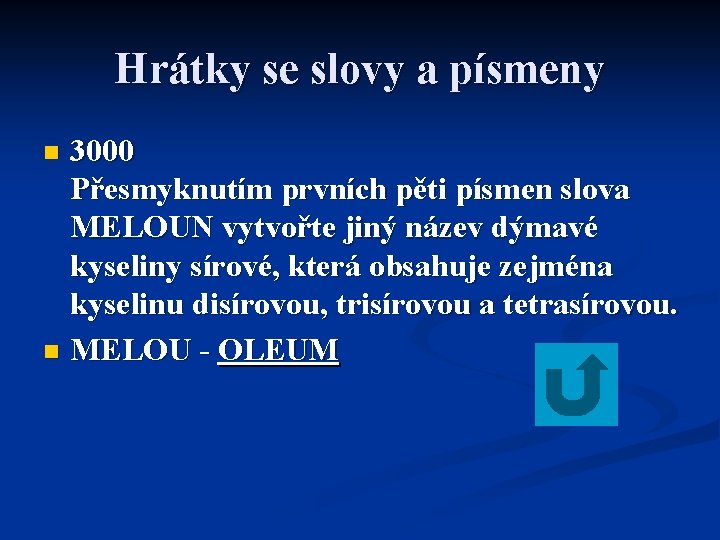 Hrátky se slovy a písmeny

3000
Přesmyknutím prvních pěti písmen slova MELOUN vytvořte jiný název dýmavé kyseliny sírové, která obsahuje zejména kyselinu disírovou, trisírovou a tetrasírovou.

MELOU - OLEUM